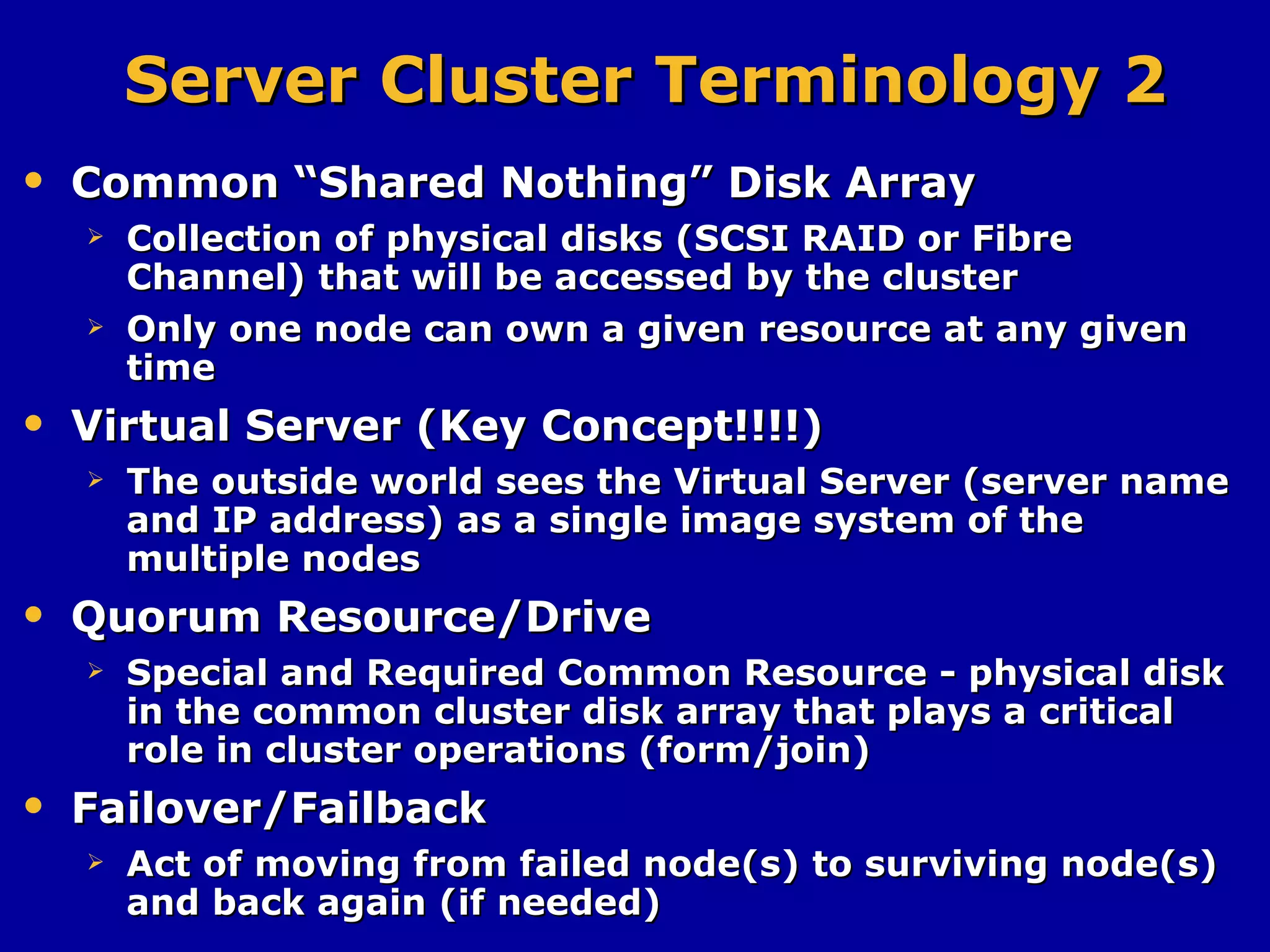 Server Cluster Terminology 2

• Common “Shared Nothing” Disk Array

➢ Collection of physical disks (SCSI RAID or Fibre Channel) that will be accessed by the cluster

➢ Only one node can own a given resource at any given time

• Virtual Server (Key Concept!!!!)

➢ The outside world sees the Virtual Server (server name and IP address) as a single image system of the multiple nodes

• Quorum Resource/Drive

➢ Special and Required Common Resource - physical disk in the common cluster disk array that plays a critical role in cluster operations (form/join)

• Failover/Failback

➢ Act of moving from failed node(s) to surviving node(s) and back again (if needed)